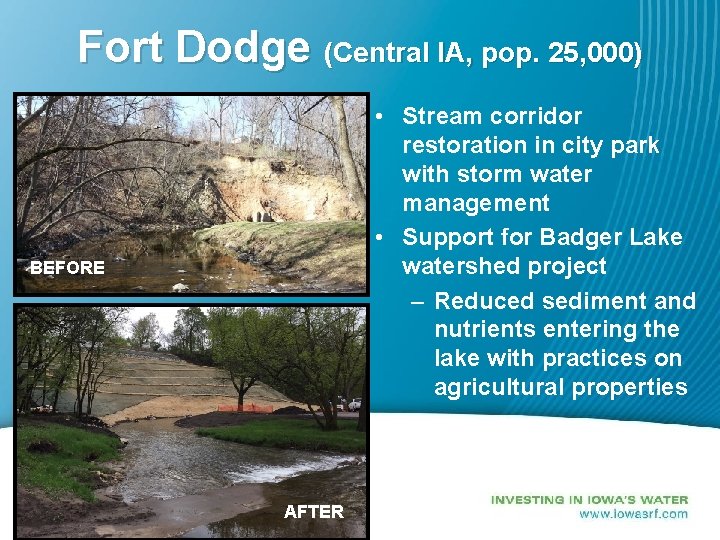 Fort Dodge (Central IA, pop. 25,000)

BEFORE

AFTER

• Stream corridor restoration in city park with storm water management
• Support for Badger Lake watershed project
– Reduced sediment and nutrients entering the lake with practices on agricultural properties

INVESTING IN IOWA'S WATER
www.iowasrf.com